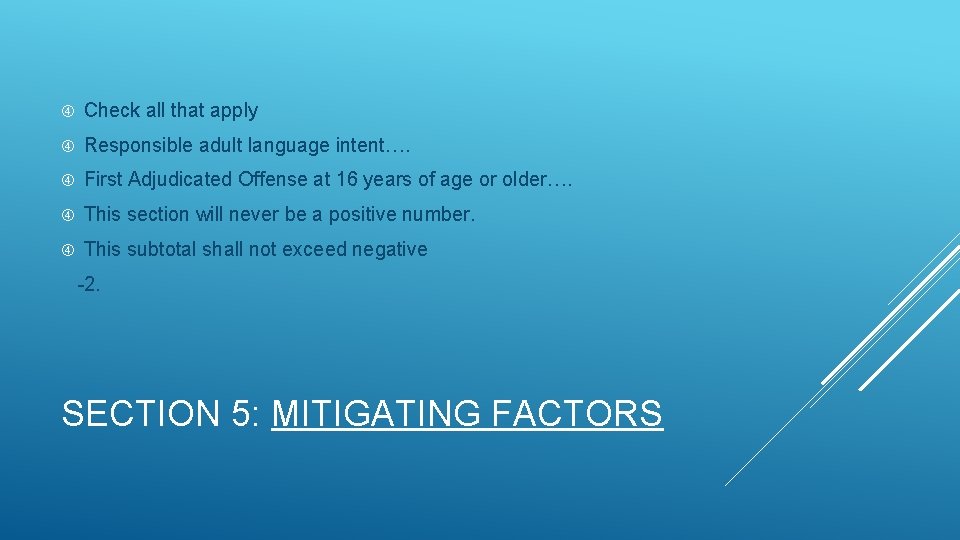 Check all that apply

Responsible adult language intent….

First Adjudicated Offense at 16 years of age or older….

This section will never be a positive number.

This subtotal shall not exceed negative -2.

SECTION 5: MITIGATING FACTORS